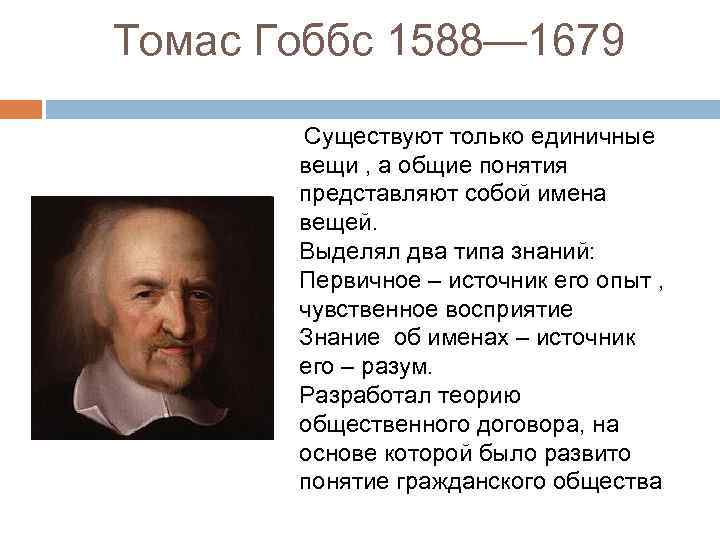 Томас Гоббс 1588—1679

Существуют только единичные вещи , а общие понятия представляют собой имена вещей.
Выделял два типа знаний:
Первичное – источник его опыт , чувственное восприятие
Знание об именах – источник его – разум.
Разработал теорию общественного договора, на основе которой было развито понятие гражданского общества